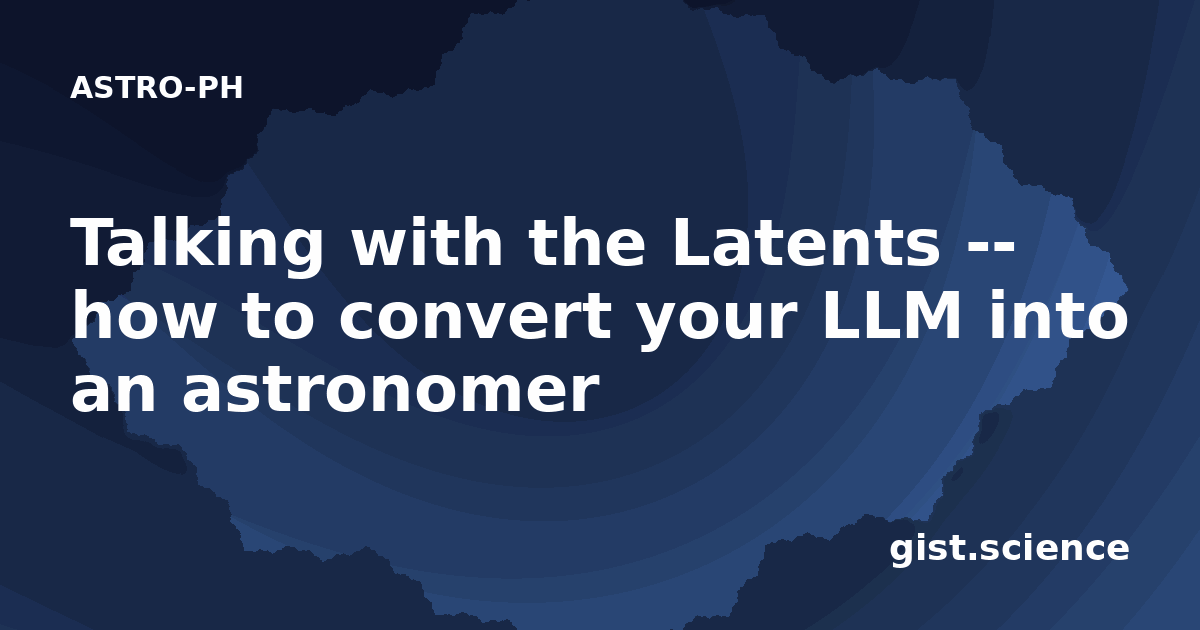 ASTRO-PH

Talking with the Latents -- how to convert your LLM into an astronomer

gist.science